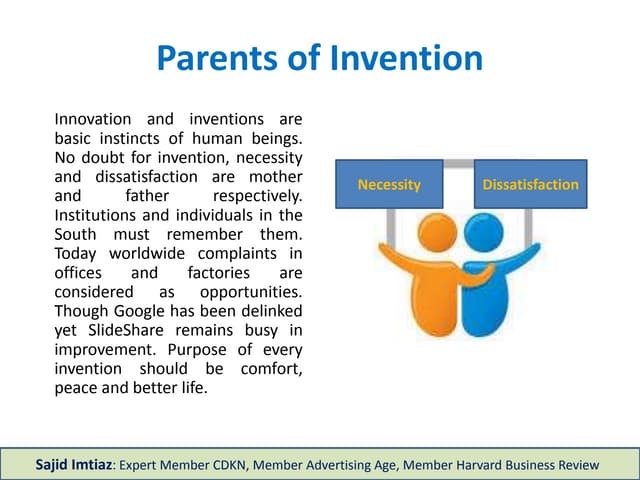 Parents of Invention

Innovation and inventions are basic instincts of human beings. No doubt for invention, necessity and dissatisfaction are mother and father respectively. Institutions and individuals in the South must remember them. Today worldwide complaints in offices and factories are considered as opportunities. Though Google has been delinked yet SlideShare remains busy in improvement. Purpose of every invention should be comfort, peace and better life.

Necessity

Dissatisfaction

Sajid Imtiaz: Expert Member CDKN, Member Advertising Age, Member Harvard Business Review